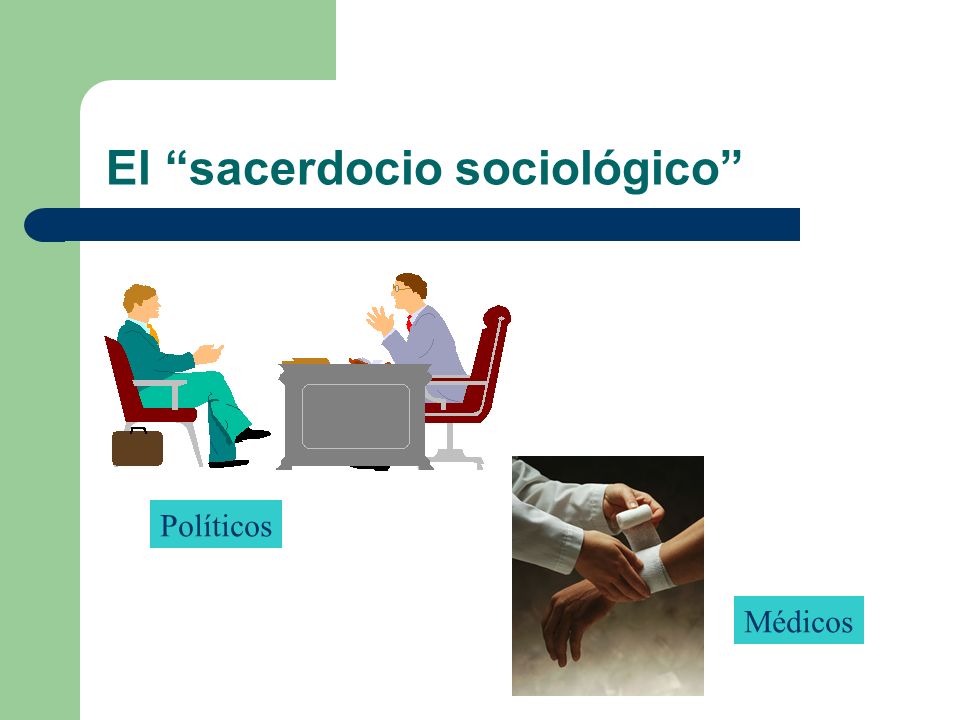 El “sacerdocio sociológico”

Políticos

Médicos